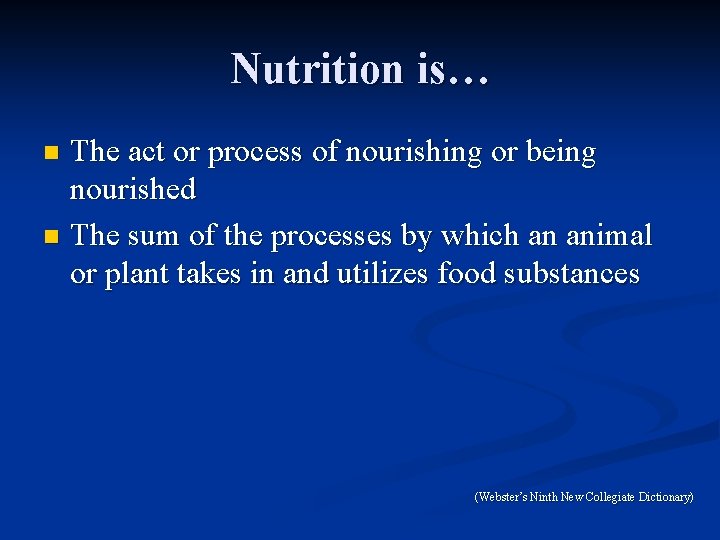 Nutrition is…

- The act or process of nourishing or being nourished
- The sum of the processes by which an animal or plant takes in and utilizes food substances

(Webster's Ninth New Collegiate Dictionary)